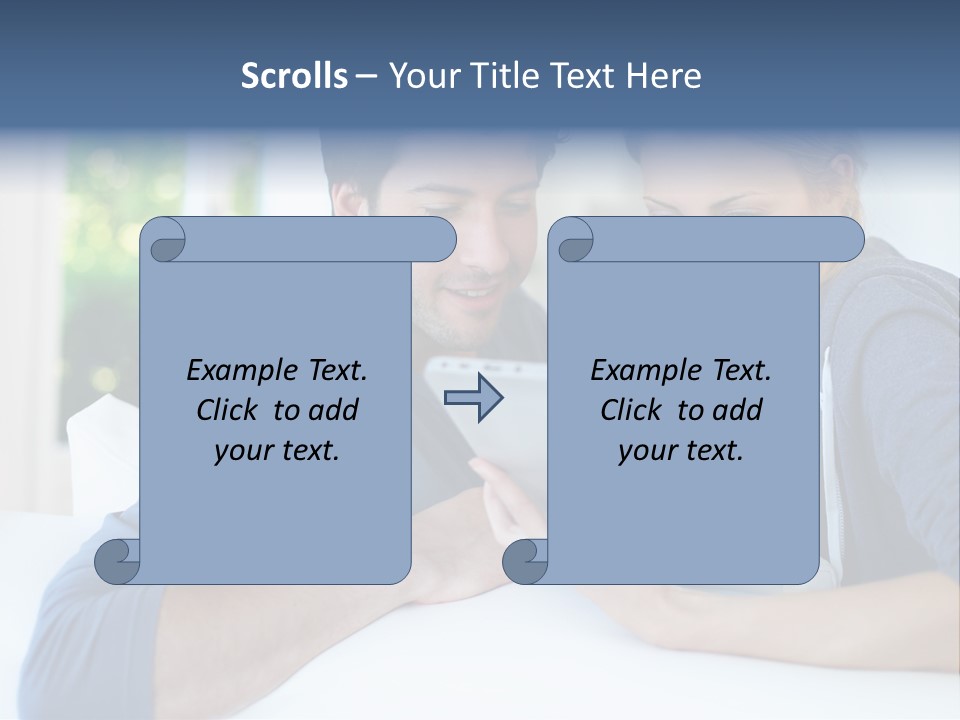 Scrolls – Your Title Text Here

Example Text. Click to add your text.

Example Text. Click to add your text.